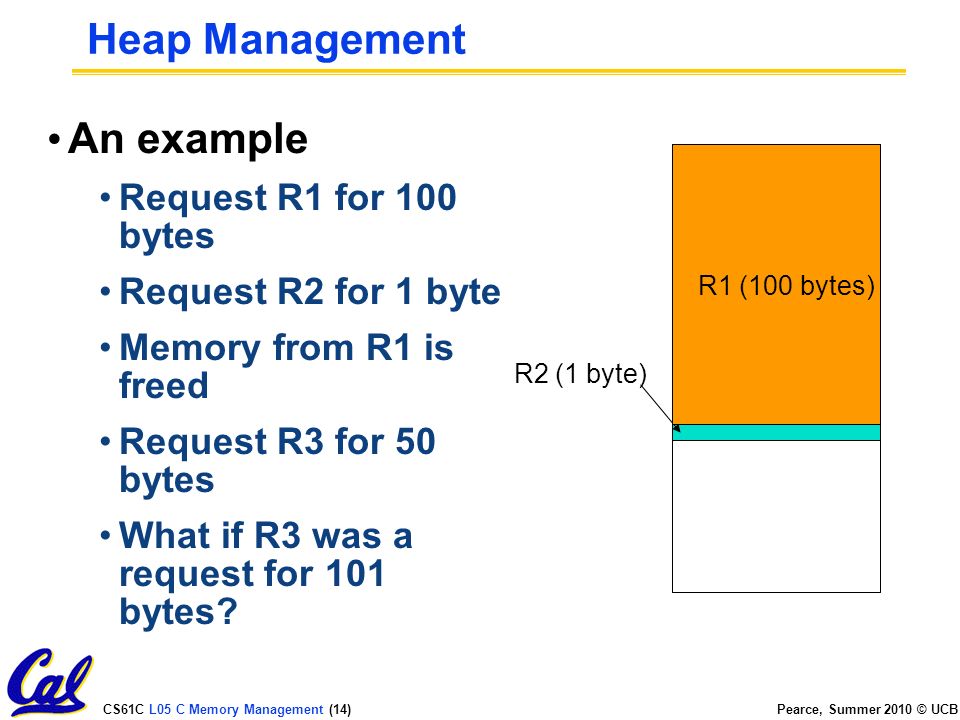 Heap Management

• An example

• Request R1 for 100 bytes

• Request R2 for 1 byte

• Memory from R1 is freed

• Request R3 for 50 bytes

• What if R3 was a request for 101 bytes?

R1 (100 bytes)

R2 (1 byte)

Cal

CS61C L05 C Memory Management (14)

Pearce, Summer 2010 © UCB